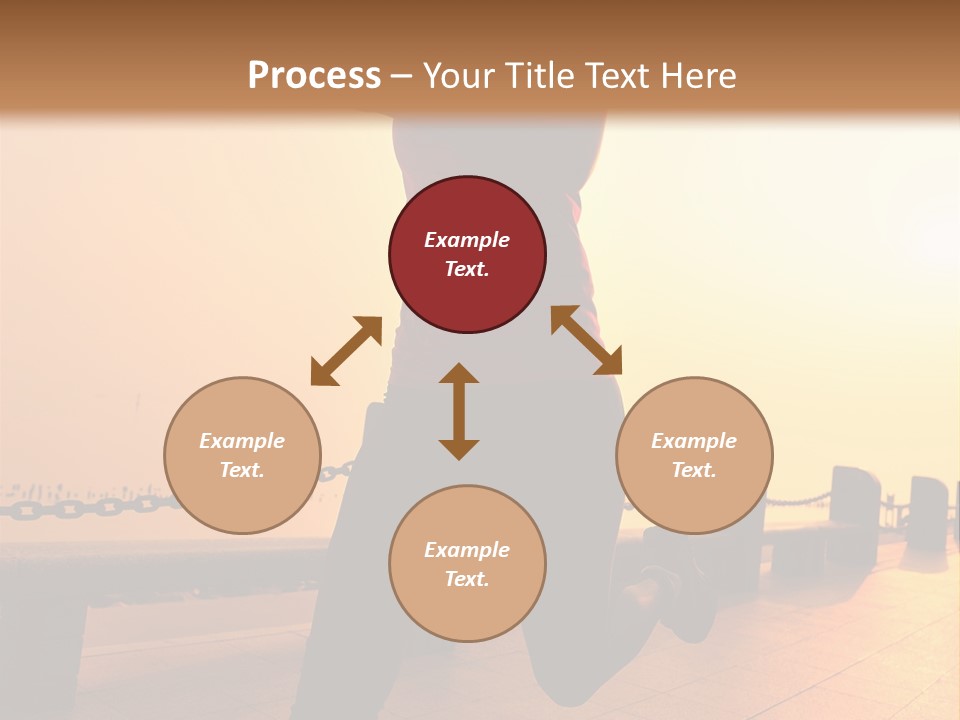 Process – Your Title Text Here

Example Text.

Example Text.

Example Text.

Example Text.